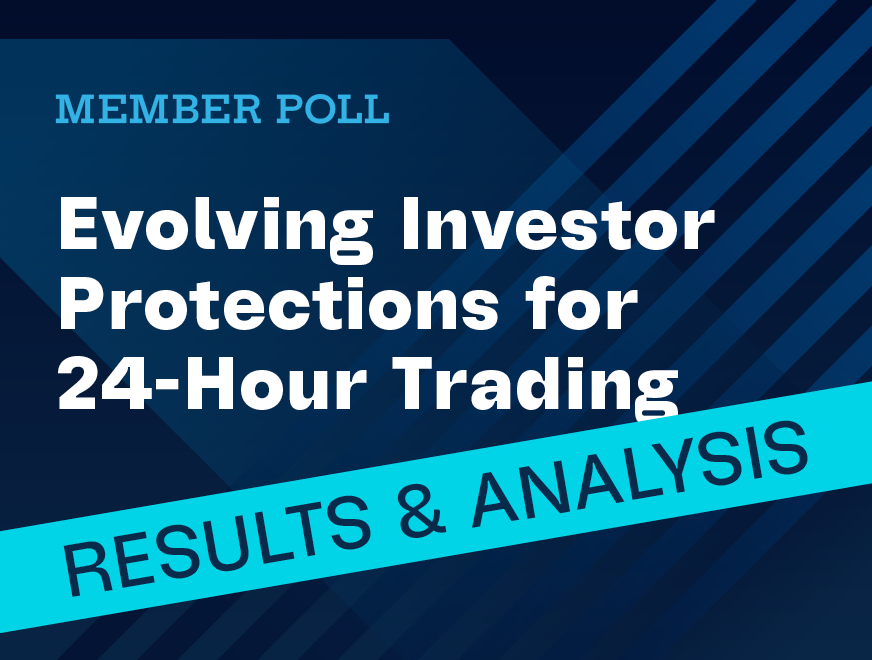 MEMBER POLL

Evolving Investor Protections for 24-Hour Trading

RESULTS & ANALYSIS